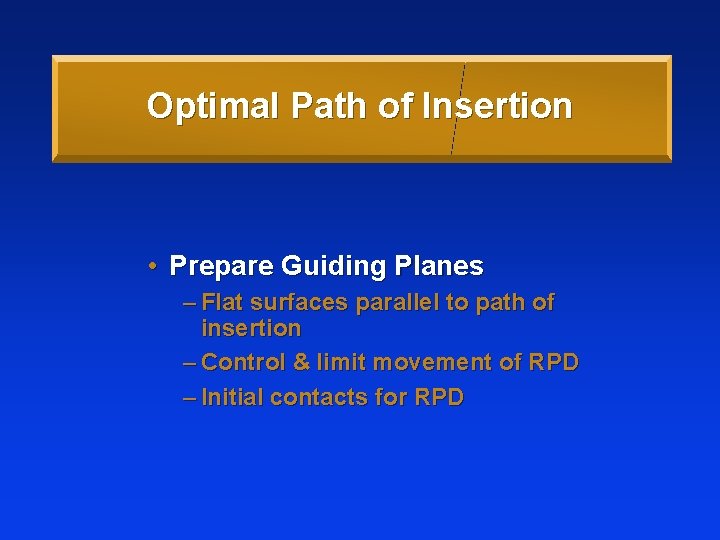 Optimal Path of Insertion

• Prepare Guiding Planes
– Flat surfaces parallel to path of insertion
– Control & limit movement of RPD
– Initial contacts for RPD